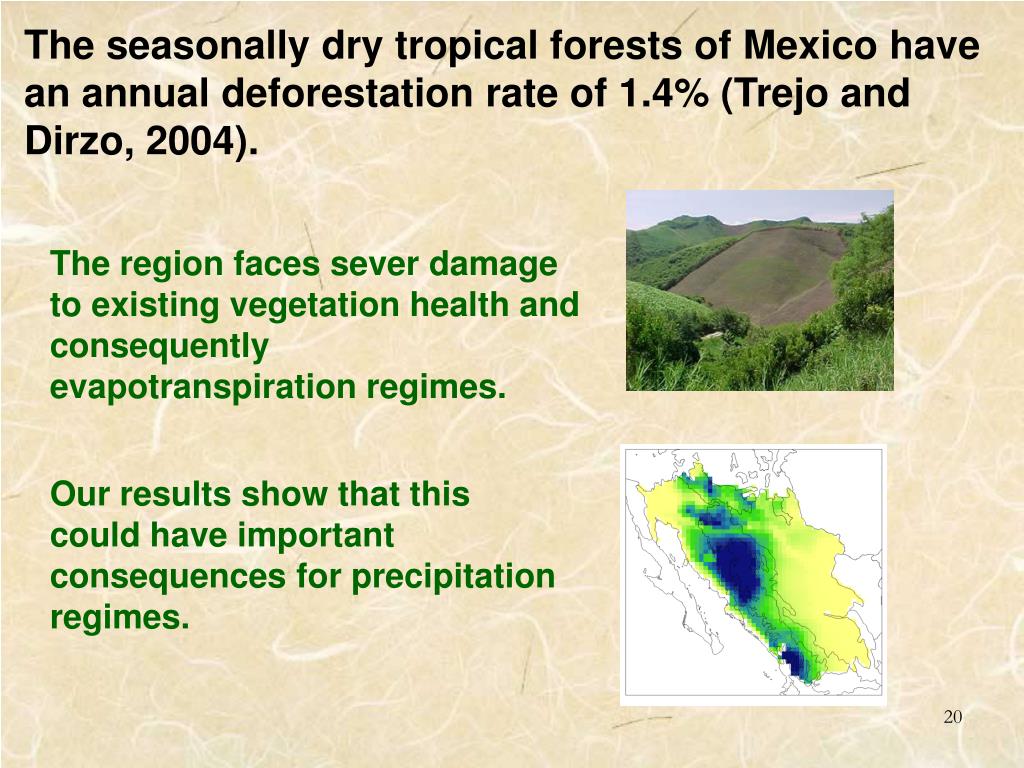 The seasonally dry tropical forests of Mexico have an annual deforestation rate of 1.4% (Trejo and Dirzo, 2004).

The region faces sever damage to existing vegetation health and consequently evapotranspiration regimes.

Our results show that this could have important consequences for precipitation regimes.

20